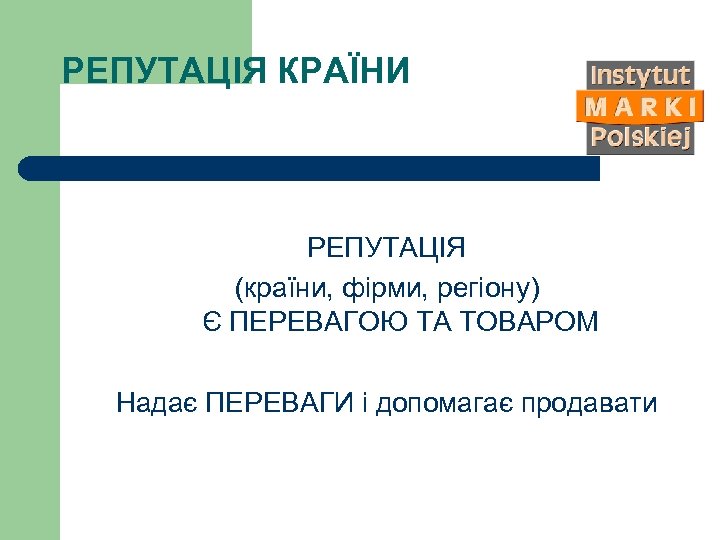 РЕПУТАЦІЯ КРАЇНИ

Instytut
MARKI
Polskiej

РЕПУТАЦІЯ
(країни, фірми, регіону)
Є ПЕРЕВАГОЮ ТА ТОВАРОМ

Надає ПЕРЕВАГИ і допомагає продавати